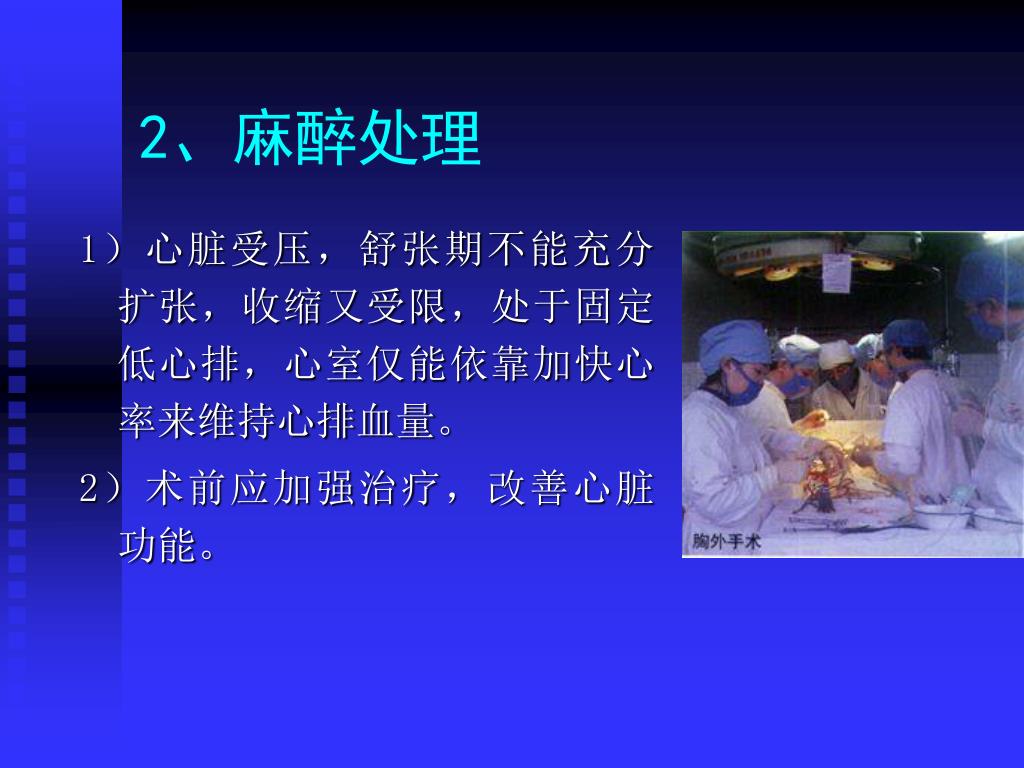 2、麻醉处理

1）心脏受压，舒张期不能充分扩张，收缩又受限，处于固定低心排，心室仅能依靠加快心率来维持心排血量。

2）术前应加强治疗，改善心脏功能。

胸外手术